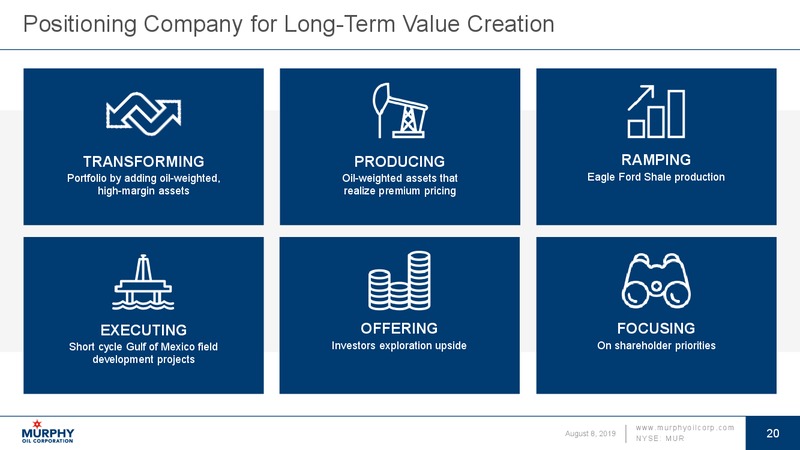 Positioning Company for Long-Term Value Creation

TRANSFORMING
Portfolio by adding oil-weighted, high-margin assets

PRODUCING
Oil-weighted assets that realize premium pricing

RAMPING
Eagle Ford Shale production

EXECUTING
Short cycle Gulf of Mexico field development projects

OFFERING
Investors exploration upside

FOCUSING
On shareholder priorities

MURPHY
OIL CORPORATION

August 8, 2019

www.murphyoilcorp.com
NYSE: MUR

20